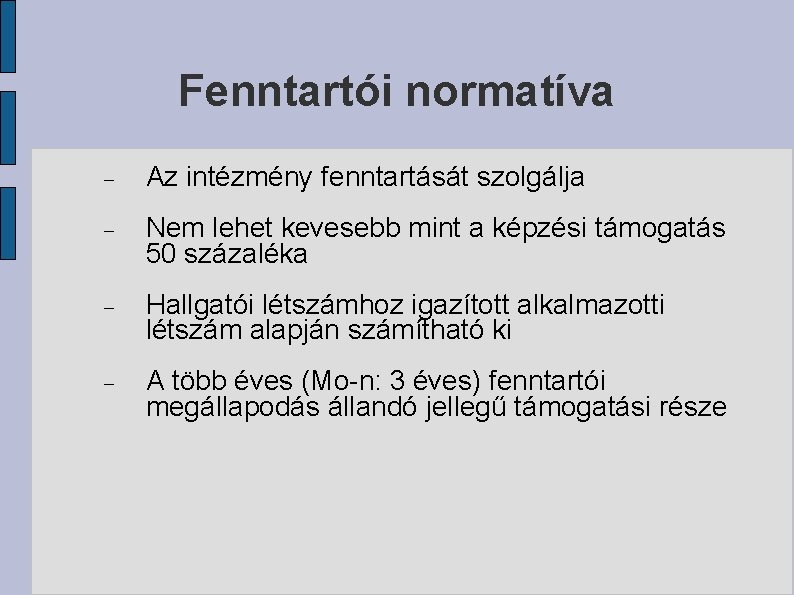 Fenntartói normatíva

– Az intézmény fenntartását szolgálja

– Nem lehet kevesebb mint a képzési támogatás 50 százaléka

– Hallgatói létszámhoz igazított alkalmazotti létszám alapján számítható ki

– A több éves (Mo-n: 3 éves) fenntartói megállapodás állandó jellegű támogatási része